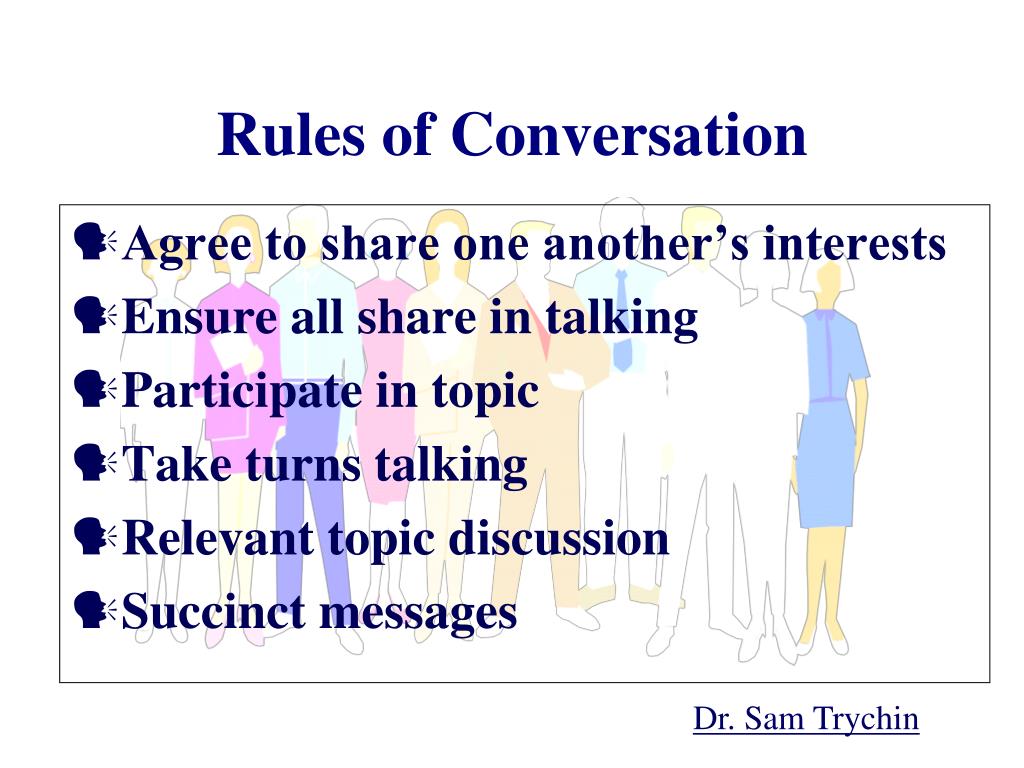 Rules of Conversation

Agree to share one another’s interests
Ensure all share in talking
Participate in topic
Take turns talking
Relevant topic discussion
Succinct messages

Dr. Sam Trychin